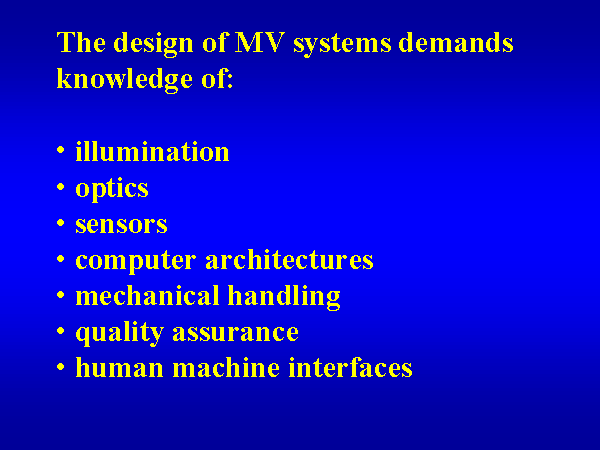 The design of MV systems demands knowledge of:

• illumination
• optics
• sensors
• computer architectures
• mechanical handling
• quality assurance
• human machine interfaces